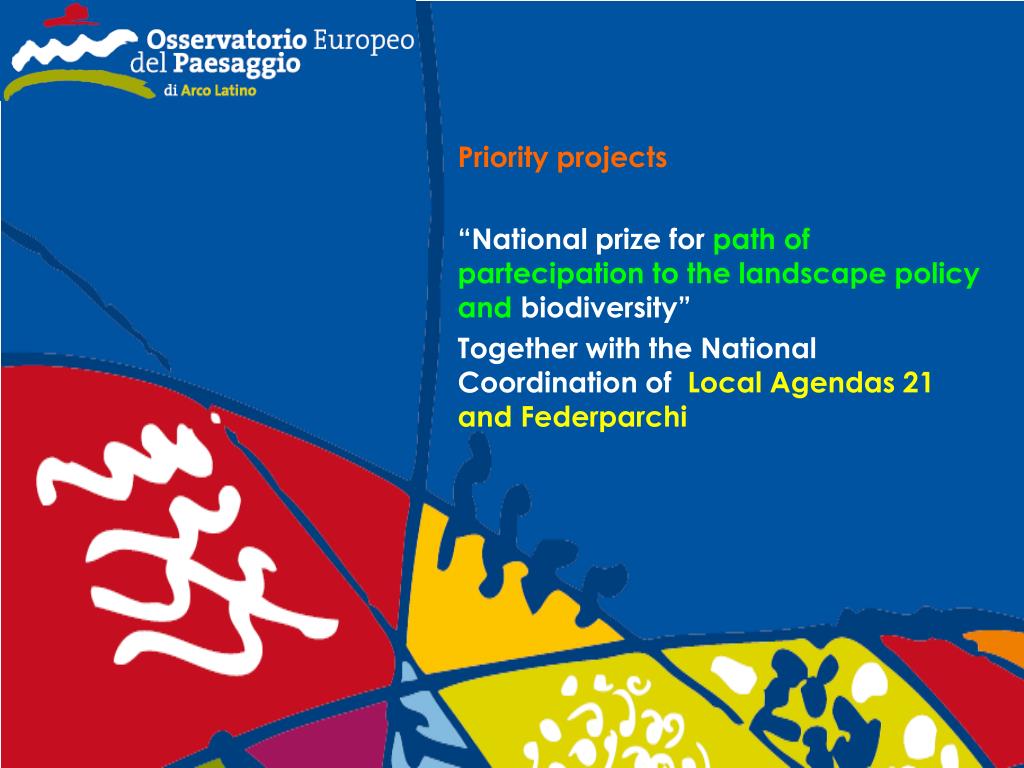 Osservatorio Europeo del Paesaggio di Arco Latino

Priority projects

“National prize for path of partecipation to the landscape policy and biodiversity”

Together with the National Coordination of Local Agendas 21 and Federparchi